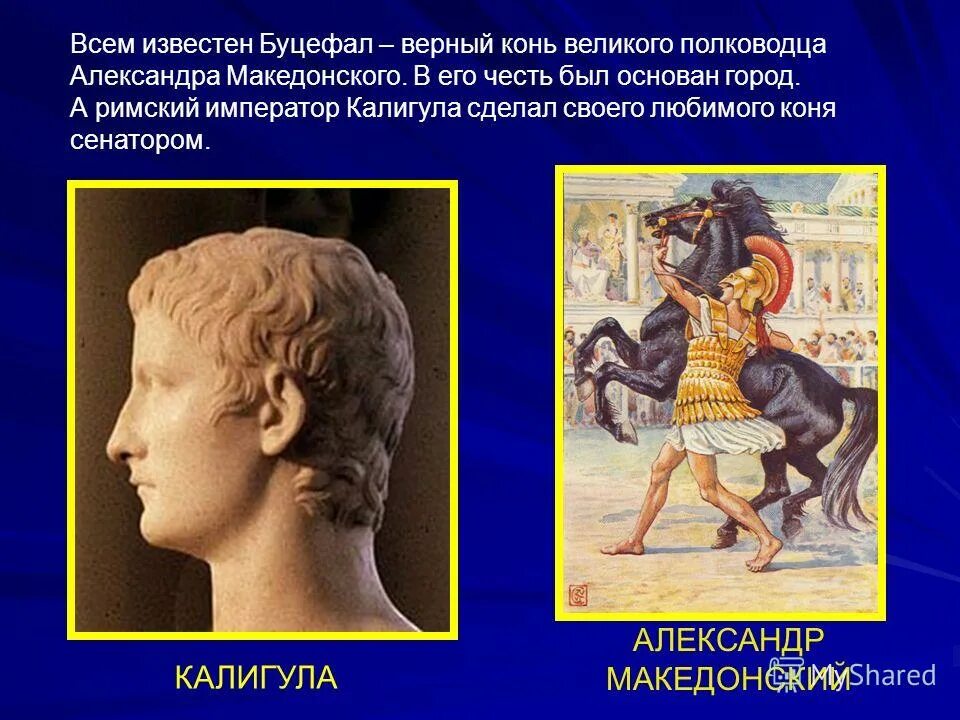 Всем известен Буцефал – верный конь великого полководца Александра Македонского. В его честь был основан город. А римский император Калигула сделал своего любимого коня сенатором.

КАЛИГУЛА

АЛЕКСАНДР МАКЕДОНСКИЙ

MyShared